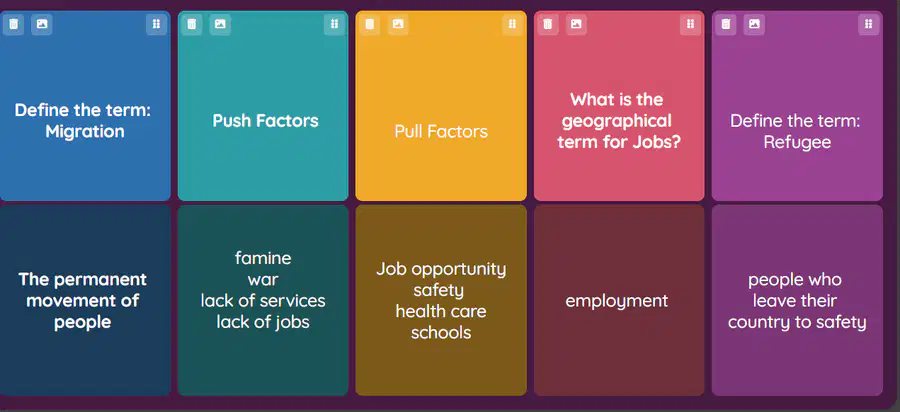 Define the term: Migration

Push Factors

Pull Factors

What is the geographical term for Jobs?

Define the term: Refugee

The permanent movement of people

famine
war
lack of services
lack of jobs

Job opportunity
safety
health care
schools

employment

people who leave their country to safety